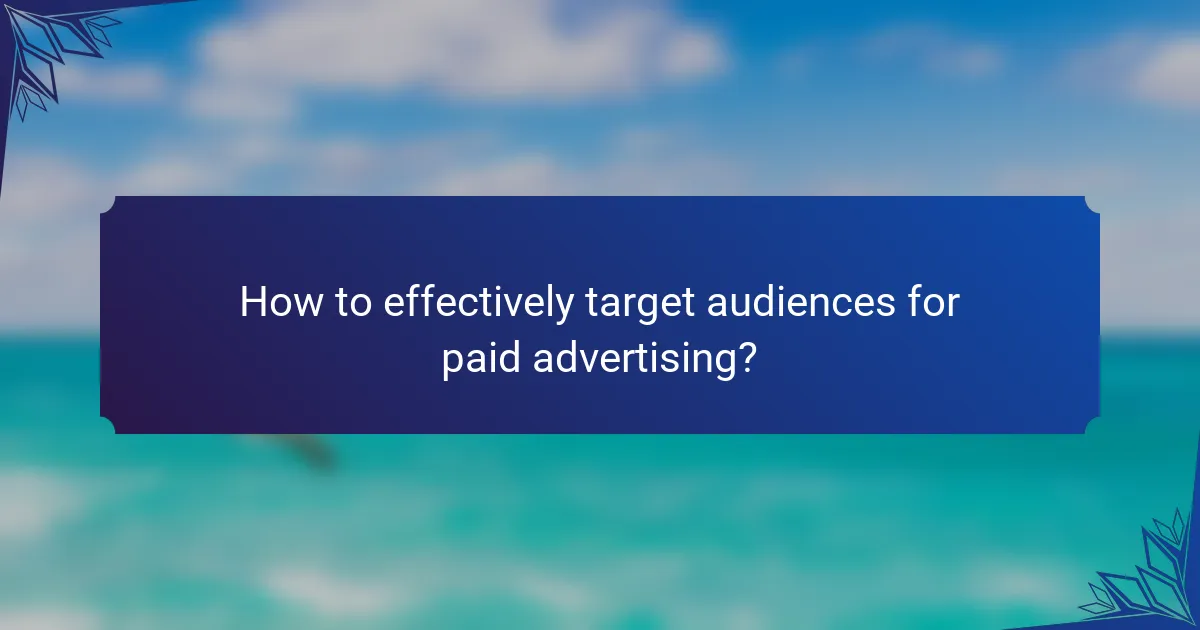 How to effectively target audiences for paid advertising?